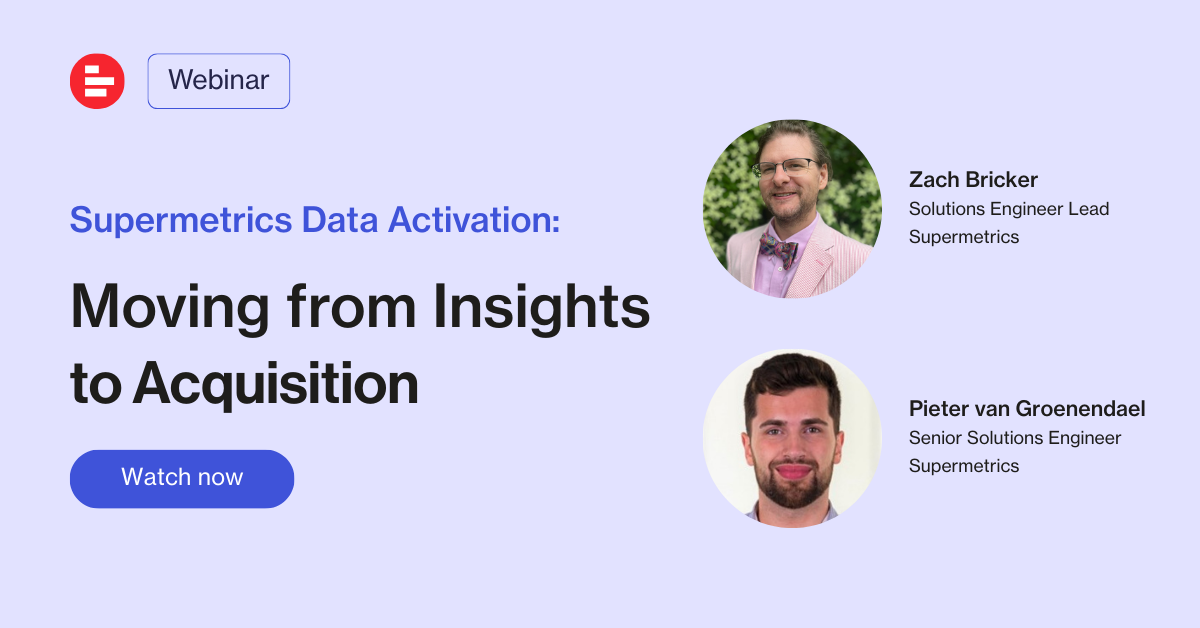 Webinar

Supermetrics Data Activation:

Moving from Insights to Acquisition

Watch now

Zach Bricker
Solutions Engineer Lead
Supermetrics

Pieter van Groenendael
Senior Solutions Engineer
Supermetrics